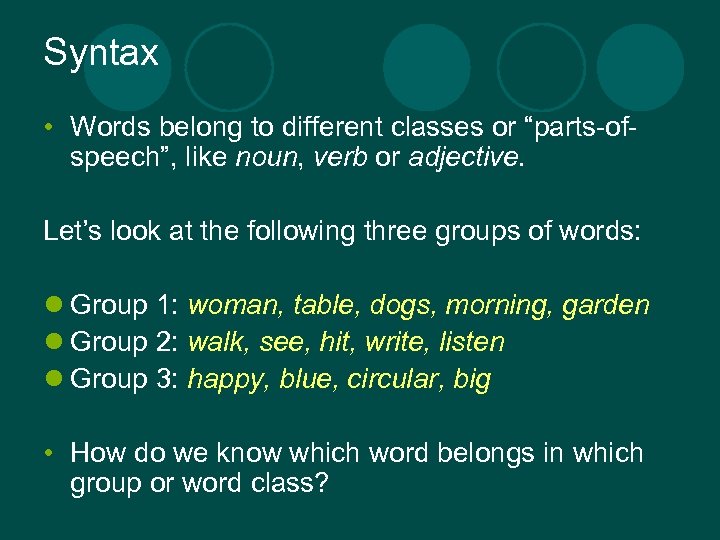 Syntax

• Words belong to different classes or “parts-of-speech”, like noun, verb or adjective.

Let’s look at the following three groups of words:

● Group 1: woman, table, dogs, morning, garden
● Group 2: walk, see, hit, write, listen
● Group 3: happy, blue, circular, big

• How do we know which word belongs in which group or word class?